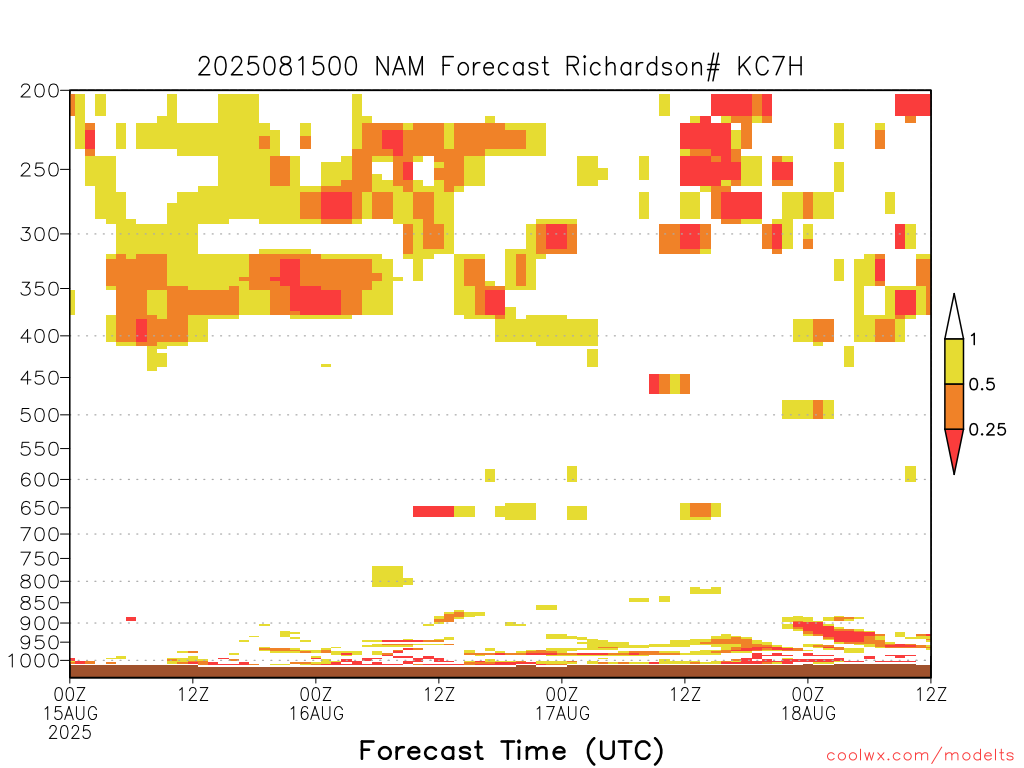 2025081500 NAM Forecast Richardson# KC7H

200
250
300
350
400
450
500
550
600
650
700
750
800
850
900
950
1000

1
0.5
0.25

00Z 15AUG 2025
12Z
00Z 16AUG
12Z
00Z 17AUG
12Z
00Z 18AUG
12Z

Forecast Time (UTC)

coolwx.com/modelts